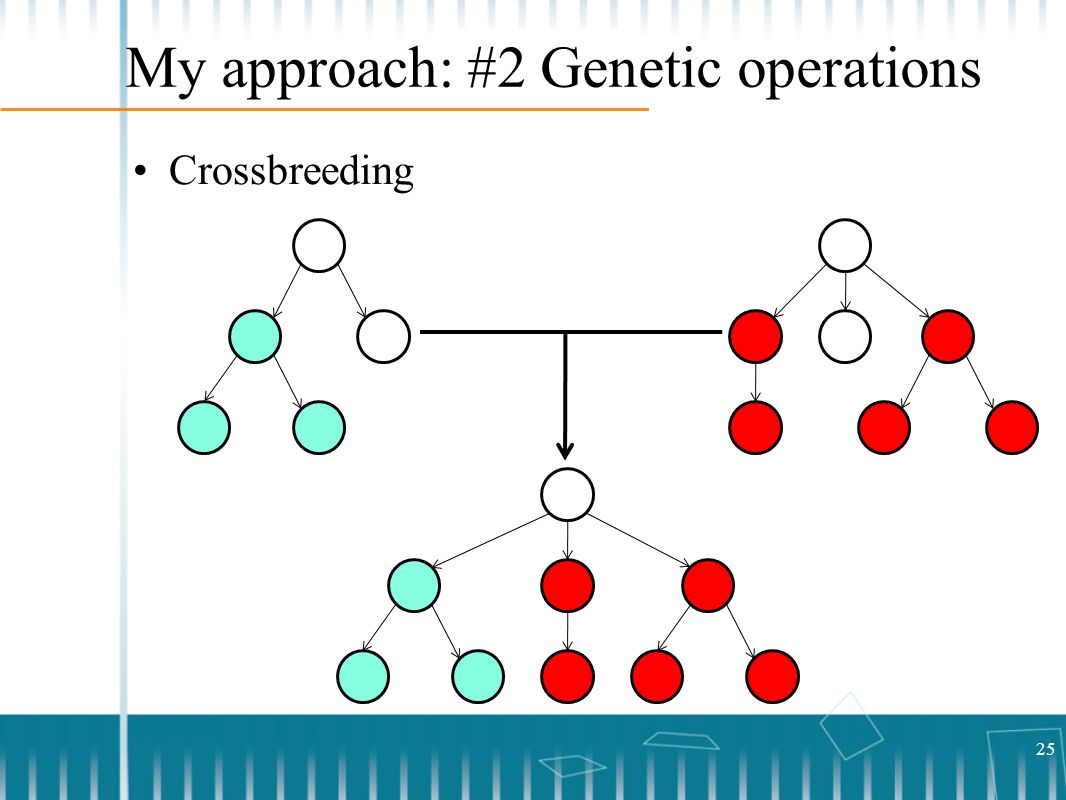 My approach: #2 Genetic operations

• Crossbreeding

25